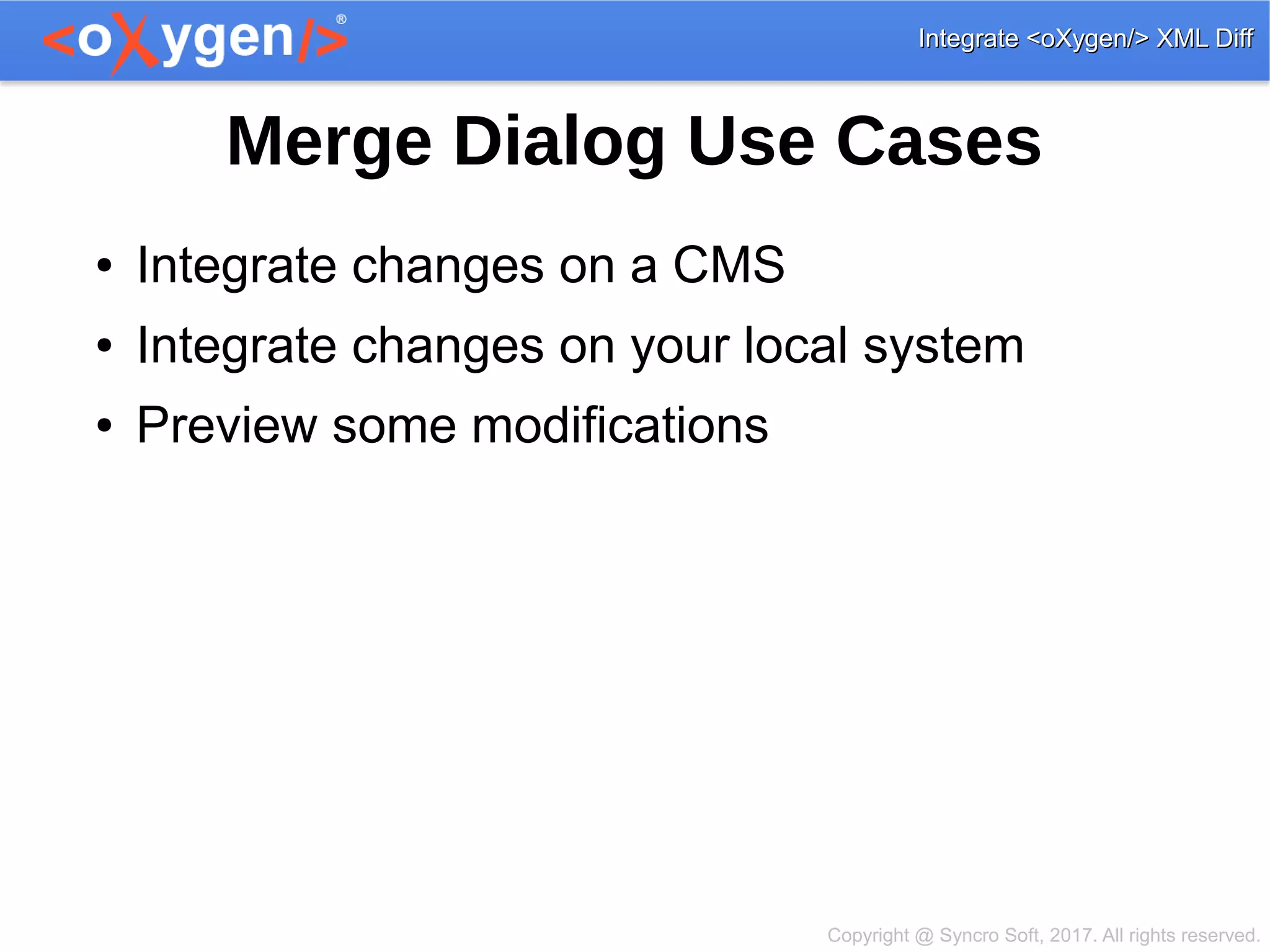 <oXygen/>®

Integrate <oXygen/> XML Diff

Merge Dialog Use Cases

• Integrate changes on a CMS
• Integrate changes on your local system
• Preview some modifications

Copyright @ Syncro Soft, 2017. All rights reserved.